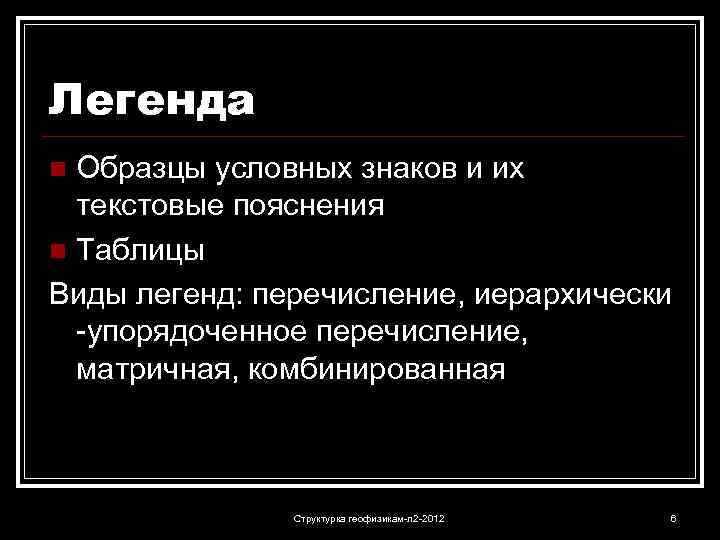 Легенда

Образцы условных знаков и их текстовые пояснения

Таблицы

Виды легенд: перечисление, иерархически -упорядоченное перечисление, матричная, комбинированная

Структурка геофизикам-л2-2012

6